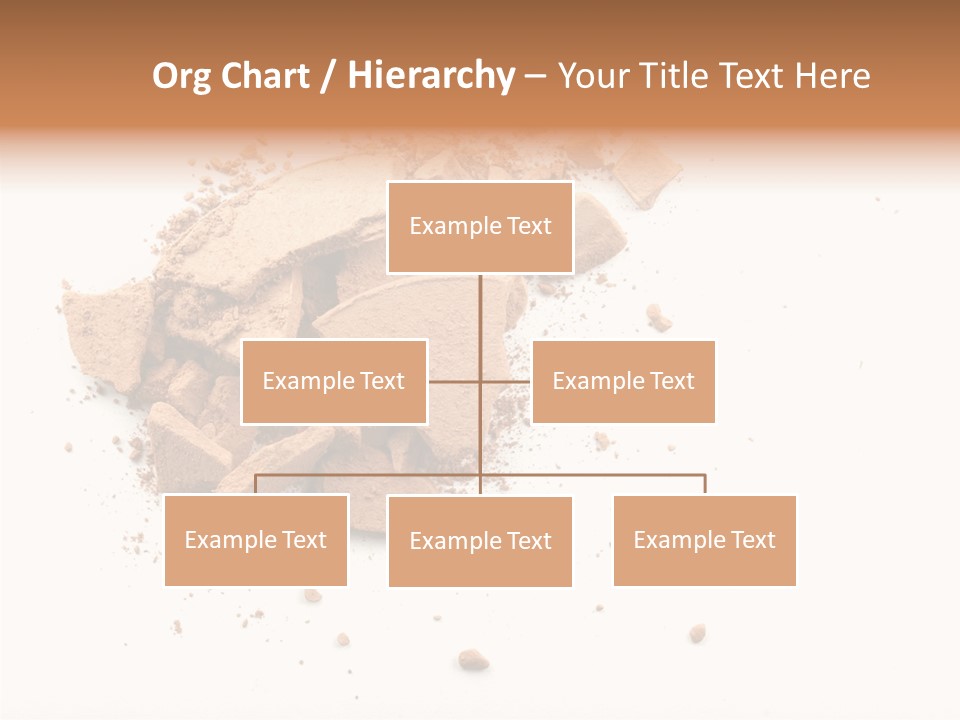 Org Chart / Hierarchy – Your Title Text Here

Example Text

Example Text

Example Text

Example Text

Example Text

Example Text